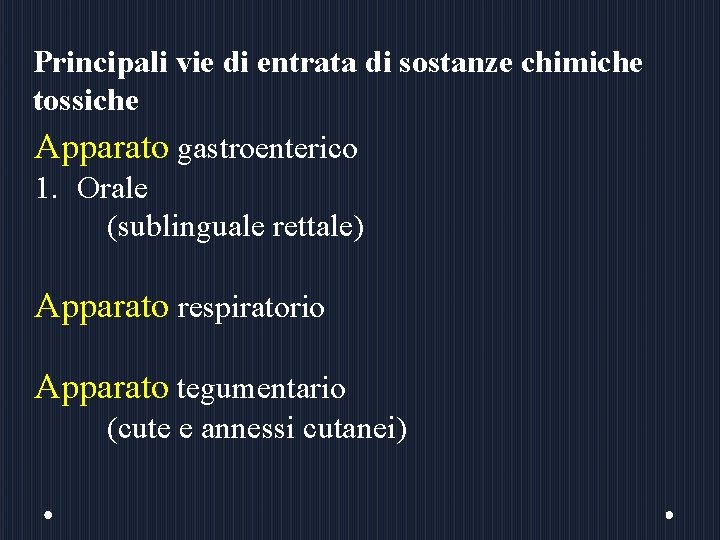 Principali vie di entrata di sostanze chimiche tossiche

Apparato gastroenterico
1. Orale
(sublinguale rettale)

Apparato respiratorio

Apparato tegumentario
(cute e annessi cutanei)